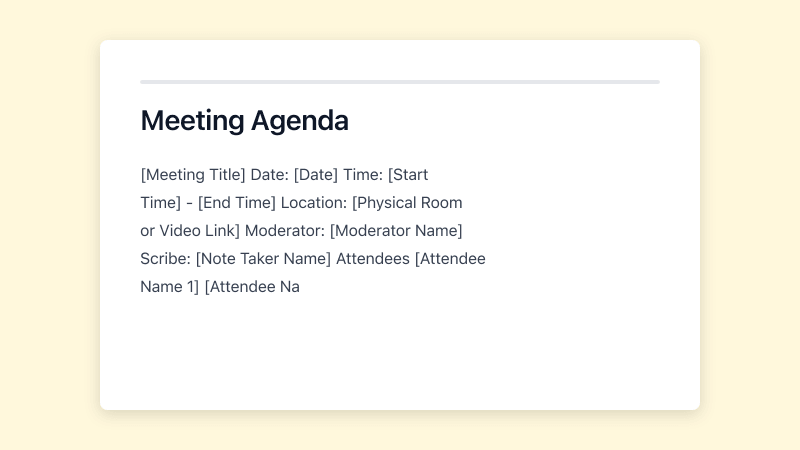 Meeting Agenda

[Meeting Title] Date: [Date] Time: [Start Time] - [End Time] Location: [Physical Room or Video Link] Moderator: [Moderator Name] Scribe: [Note Taker Name] Attendees [Attendee Name 1] [Attendee Na